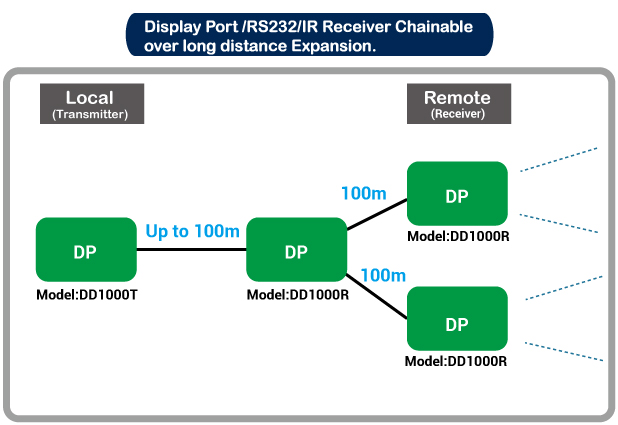 Display Port /RS232/IR Receiver Chainable over long distance Expansion.

Local
(Transmitter)

Remote
(Receiver)

DP

Model:DD1000T

Up to 100m

DP

Model:DD1000R

100m

DP

Model:DD1000R

100m

DP

Model:DD1000R